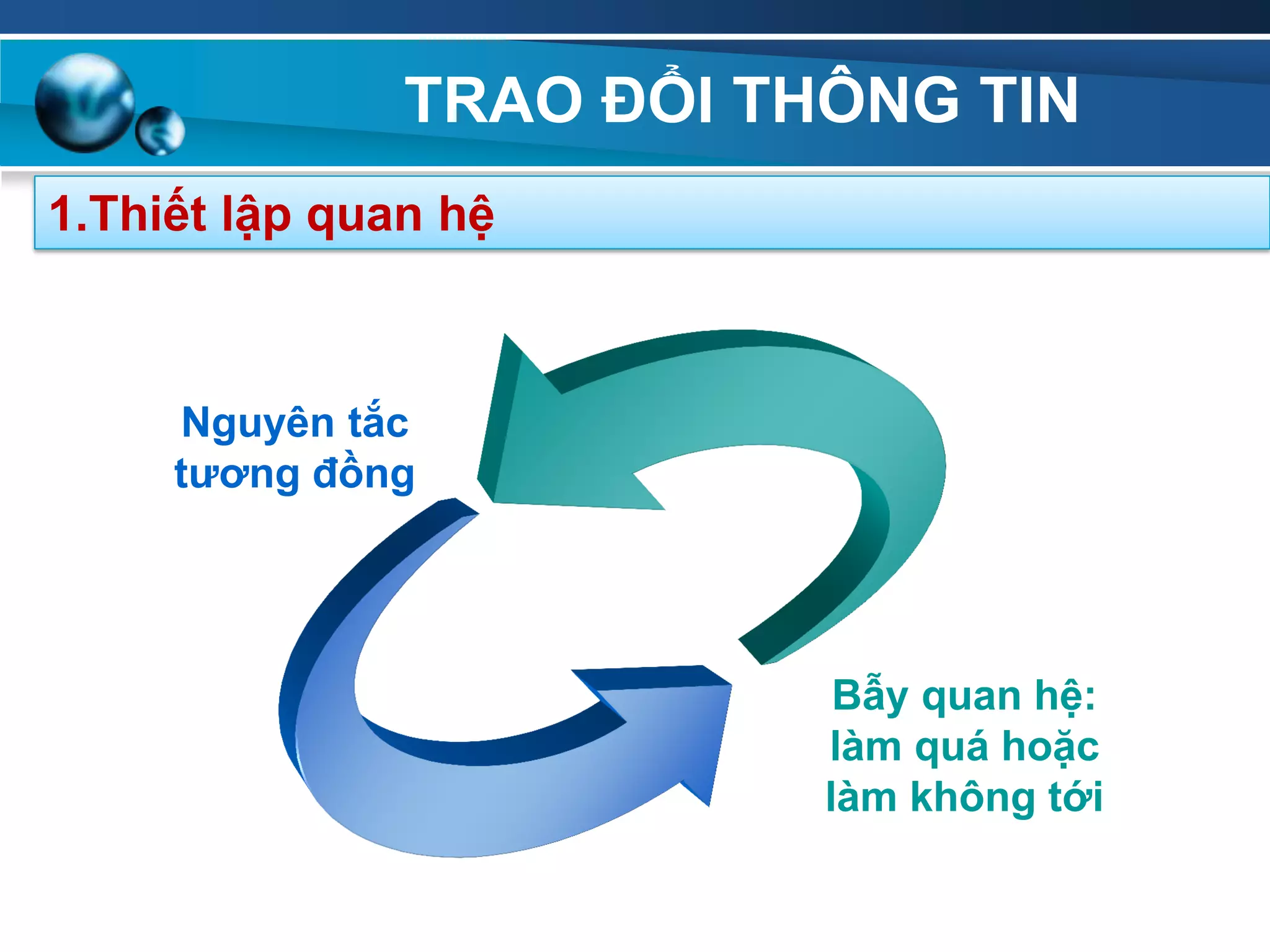 TRAO ĐỔI THÔNG TIN

1.Thiết lập quan hệ

Nguyên tắc tương đồng

Bẫy quan hệ: làm quá hoặc làm không tới